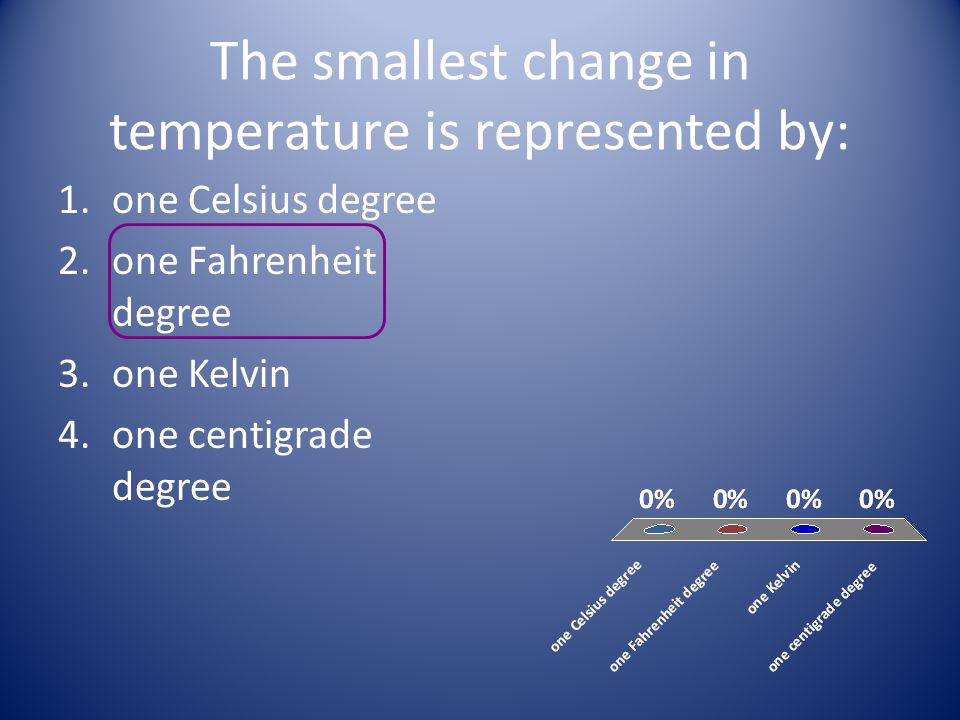 The smallest change in temperature is represented by:

1. one Celsius degree
2. one Fahrenheit degree
3. one Kelvin
4. one centigrade degree

0% 0% 0% 0%

one Celsius degree
one Fahrenheit degree
one Kelvin
one centigrade degree